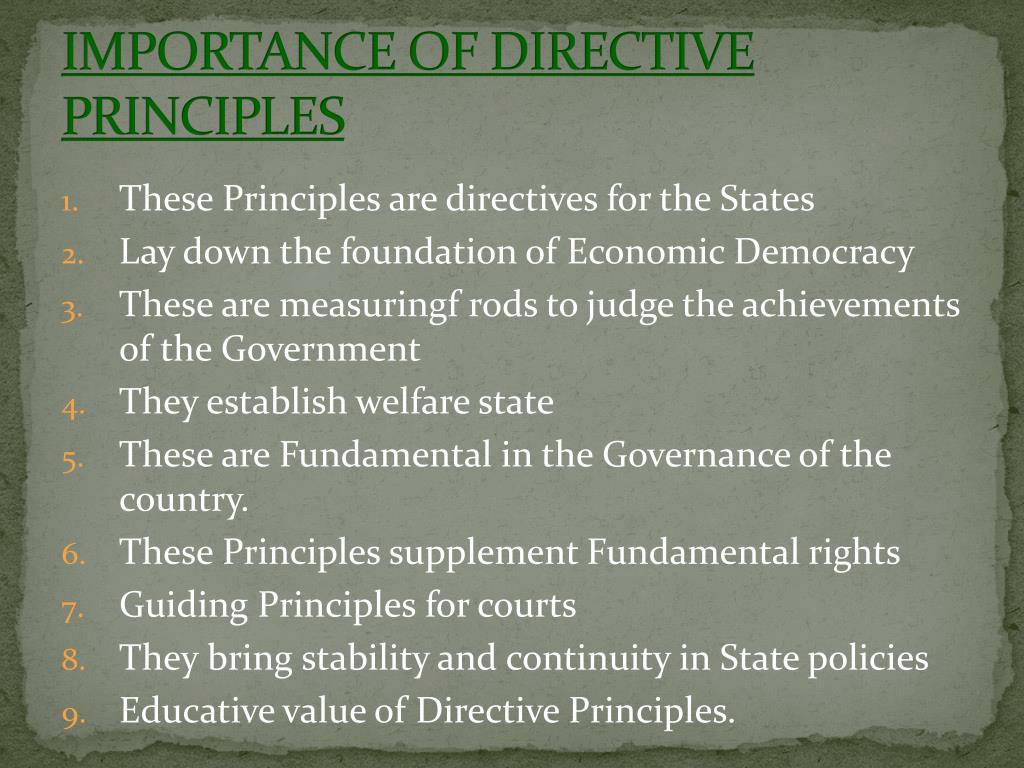 IMPORTANCE OF DIRECTIVE PRINCIPLES

1. These Principles are directives for the States
2. Lay down the foundation of Economic Democracy
3. These are measuringf rods to judge the achievements of the Government
4. They establish welfare state
5. These are Fundamental in the Governance of the country.
6. These Principles supplement Fundamental rights
7. Guiding Principles for courts
8. They bring stability and continuity in State policies
9. Educative value of Directive Principles.